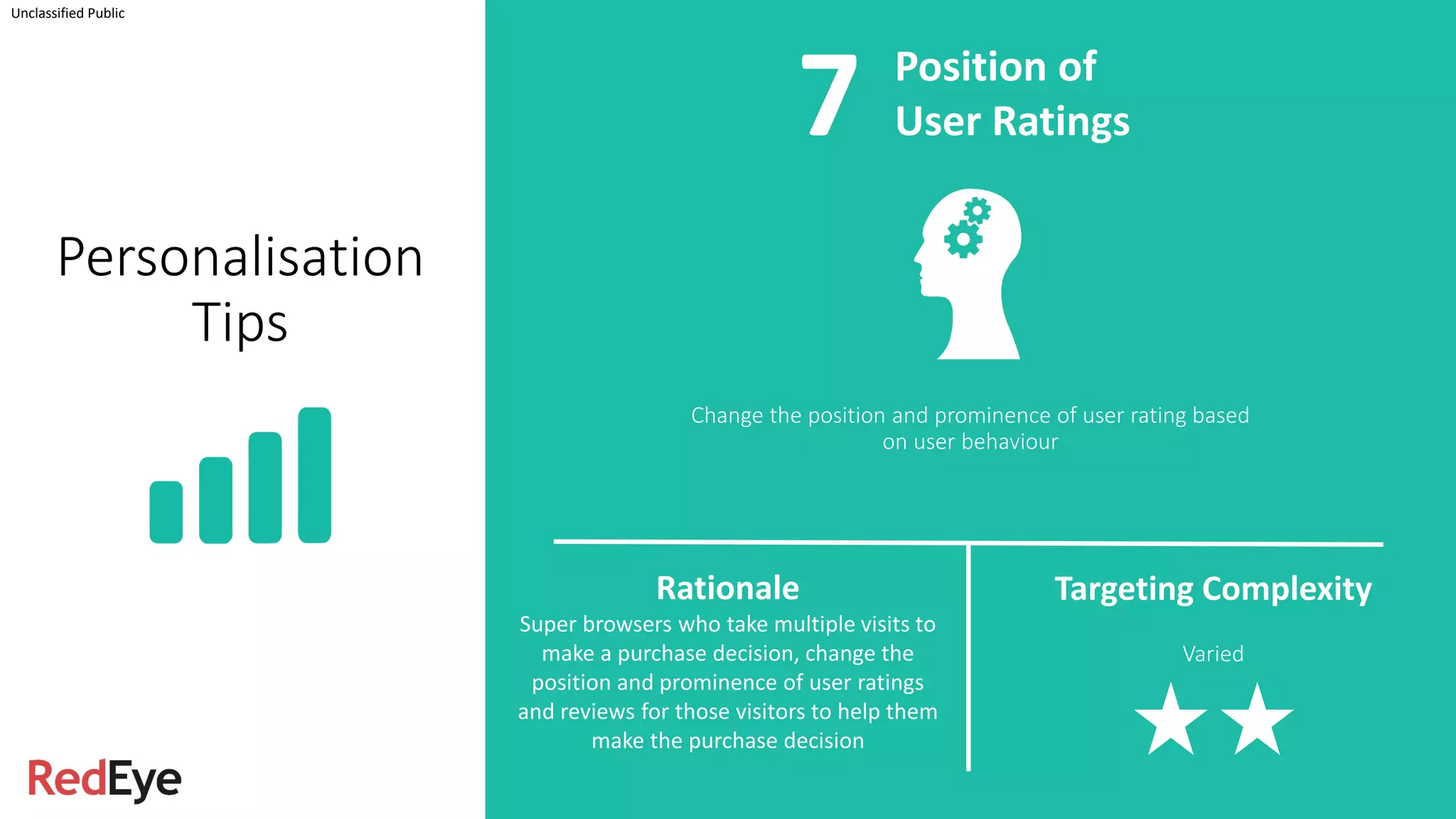 Unclassified Public

Personalisation Tips

RedEye

7 Position of User Ratings

Change the position and prominence of user rating based on user behaviour

Rationale
Super browsers who take multiple visits to make a purchase decision, change the position and prominence of user ratings and reviews for those visitors to help them make the purchase decision

Targeting Complexity
Varied